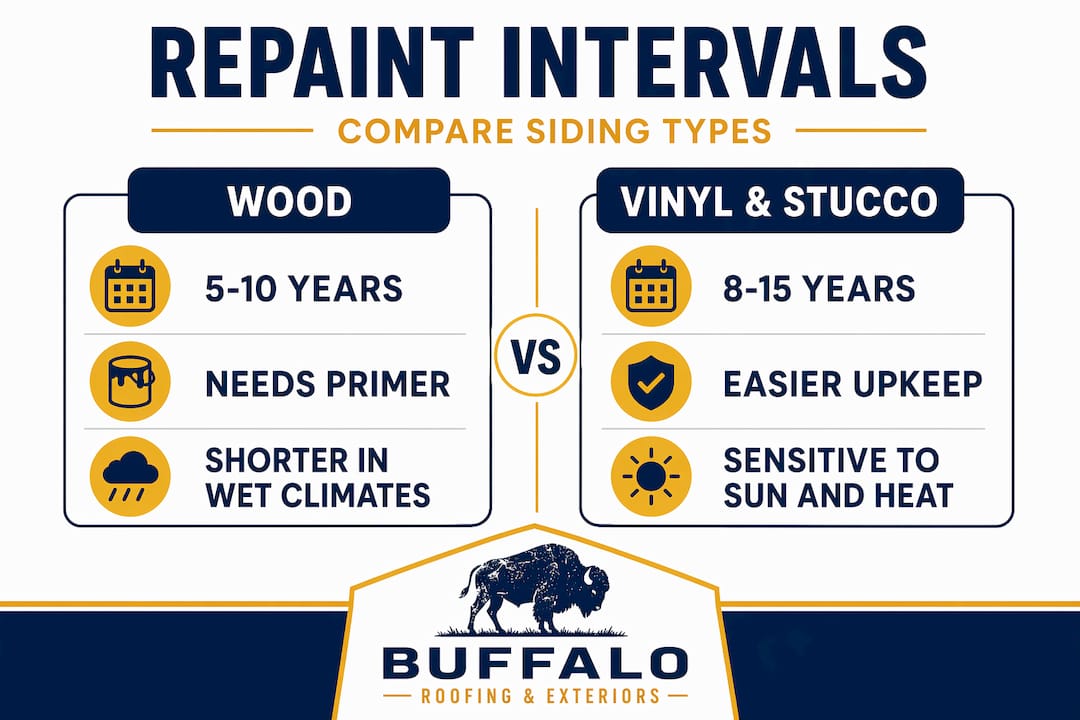 REPAINT INTERVALS

COMPARE SIDING TYPES

WOOD

5-10 YEARS

NEEDS PRIMER

SHORTER IN WET CLIMATES

VS

VINYL & STUCCO

8-15 YEARS

EASIER UPKEEP

SENSITIVE TO SUN AND HEAT

BUFFALO

ROOFING & EXTERIORS